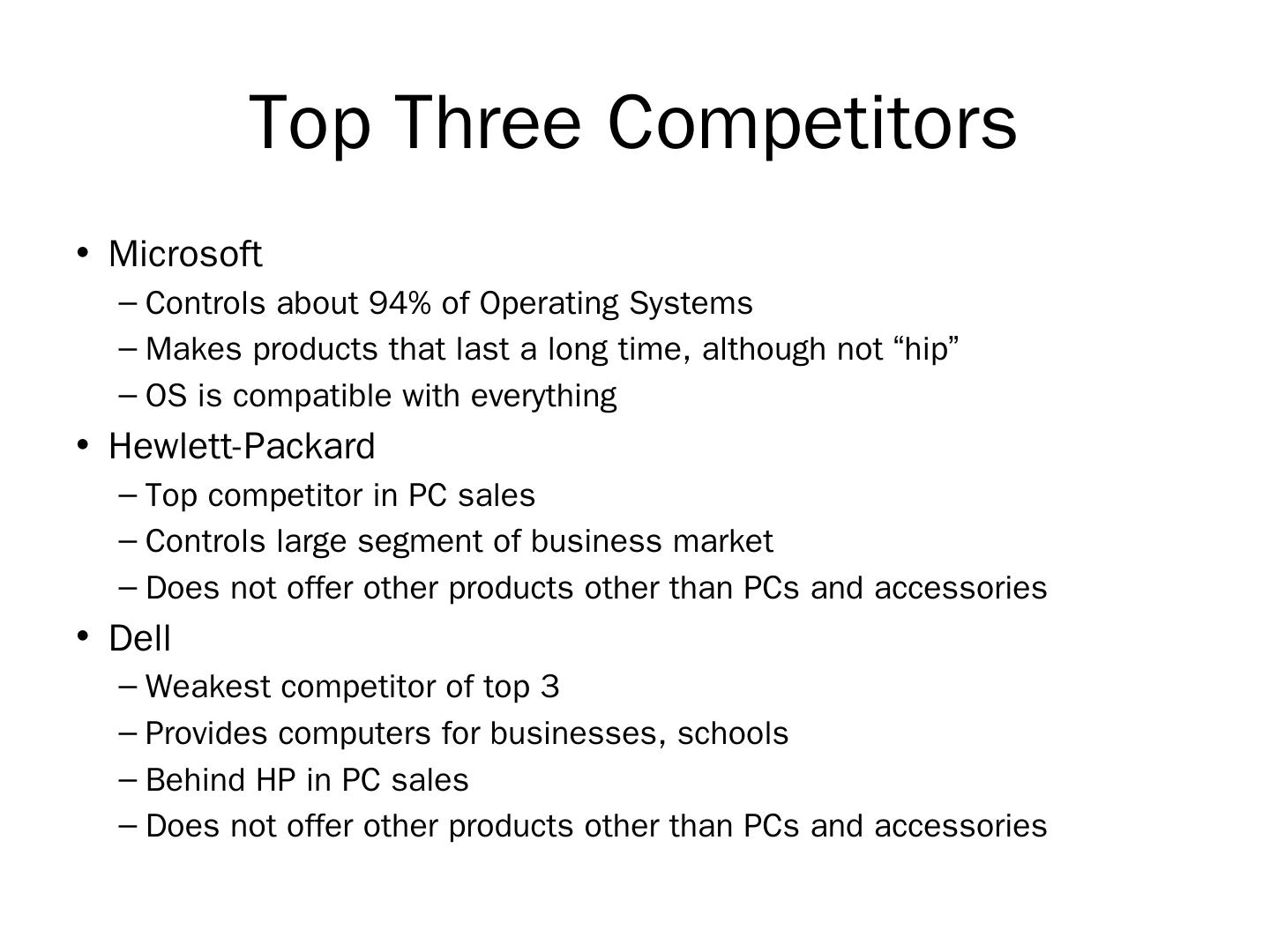 Top Three Competitors

• Microsoft
  – Controls about 94% of Operating Systems
  – Makes products that last a long time, although not “hip”
  – OS is compatible with everything
• Hewlett-Packard
  – Top competitor in PC sales
  – Controls large segment of business market
  – Does not offer other products other than PCs and accessories
• Dell
  – Weakest competitor of top 3
  – Provides computers for businesses, schools
  – Behind HP in PC sales
  – Does not offer other products other than PCs and accessories